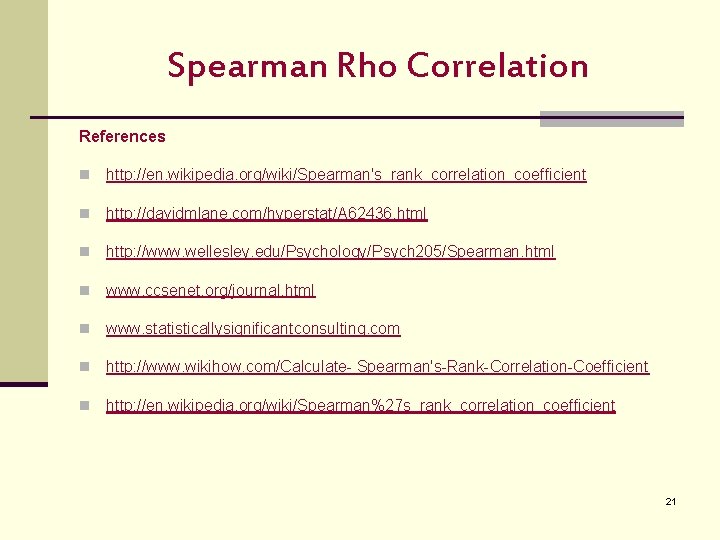 Spearman Rho Correlation

References

http://en.wikipedia.org/wiki/Spearman's_rank_correlation_coefficient

http://davidmlane.com/hyperstat/A62436.html

http://www.wellesley.edu/Psychology/Psych205/Spearman.html

www.ccsenet.org/journal.html

www.statisticallysignificantconsulting.com

http://www.wikihow.com/Calculate- Spearman's-Rank-Correlation-Coefficient

http://en.wikipedia.org/wiki/Spearman%27s_rank_correlation_coefficient

21